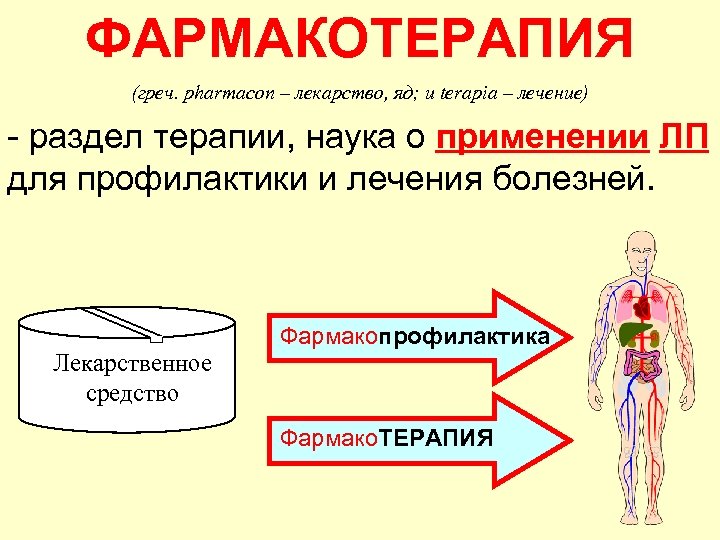 ФАРМАКОТЕРАПИЯ

(греч. pharmacon – лекарство, яд; и terapia – лечение)

- раздел терапии, наука о применении ЛП для профилактики и лечения болезней.

Лекарственное средство

Фармакопрофилактика

ФармакоТЕРАПИЯ